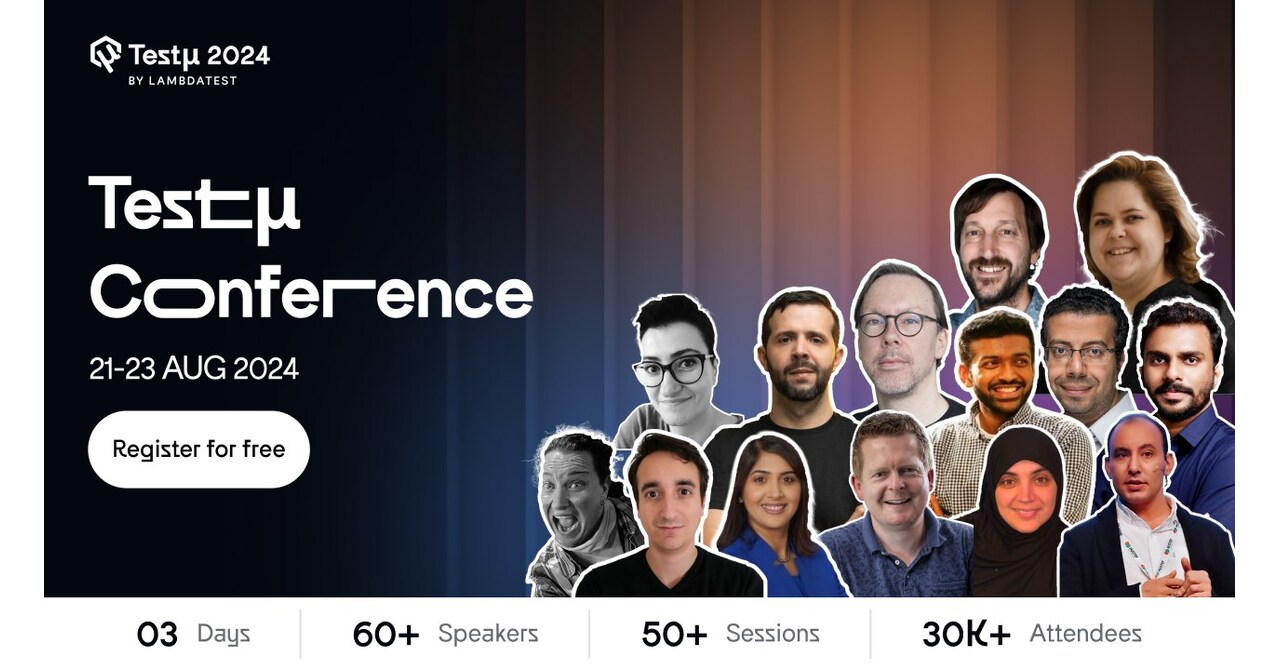 Testμ 2024
BY LAMBDATEST

Testμ
Conference

21-23 AUG 2024

Register for free

03 Days

60+ Speakers

50+ Sessions

30K+ Attendees